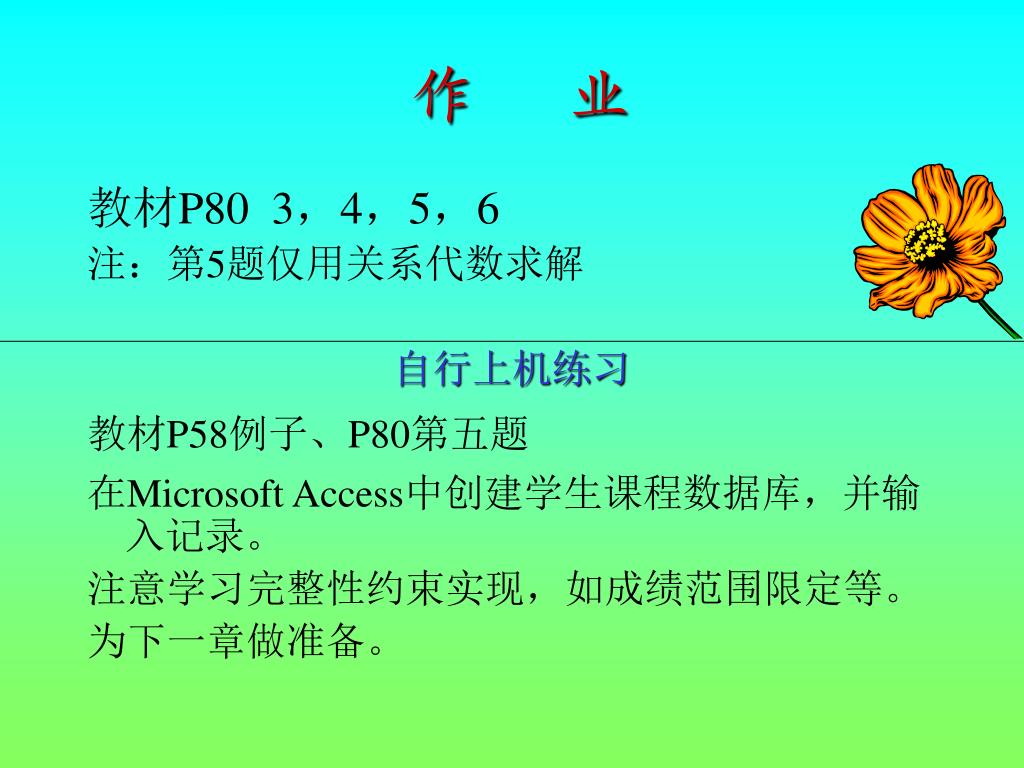 作　业

教材P80 3，4，5，6
注：第5题仅用关系代数求解

自行上机练习

教材P58例子、P80第五题

在Microsoft Access中创建学生课程数据库，并输入记录。

注意学习完整性约束实现，如成绩范围限定等。

为下一章做准备。